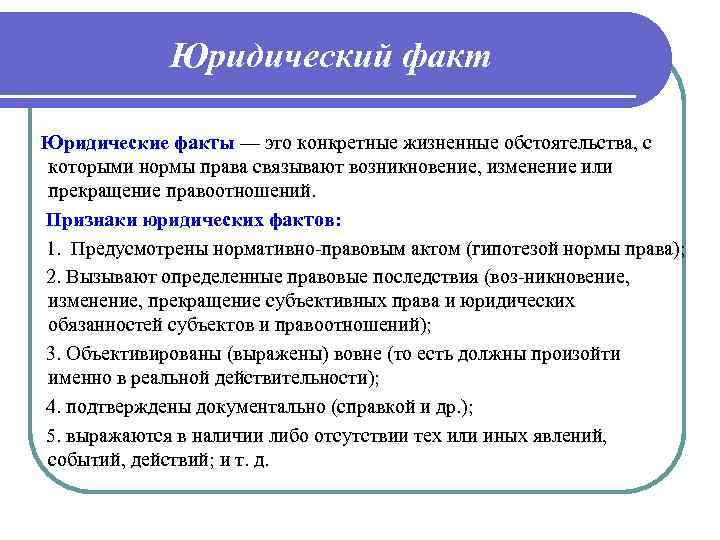 Юридический факт

Юридические факты — это конкретные жизненные обстоятельства, с которыми нормы права связывают возникновение, изменение или прекращение правоотношений.

Признаки юридических фактов:

1. Предусмотрены нормативно-правовым актом (гипотезой нормы права);

2. Вызывают определенные правовые последствия (воз-никновение, изменение, прекращение субъективных права и юридических обязанностей субъектов и правоотношений);

3. Объективированы (выражены) вовне (то есть должны произойти именно в реальной действительности);

4. подтверждены документально (справкой и др.);

5. выражаются в наличии либо отсутствии тех или иных явлений, событий, действий; и т. д.